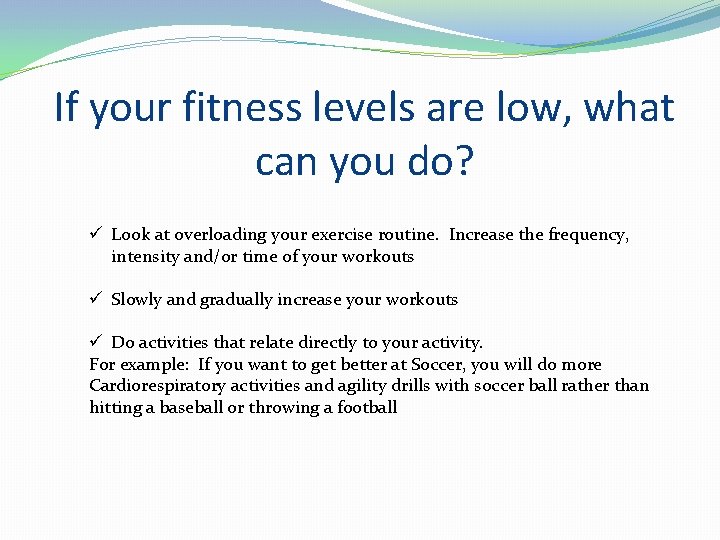 If your fitness levels are low, what can you do?

✓ Look at overloading your exercise routine.  Increase the frequency, intensity and/or time of your workouts

✓ Slowly and gradually increase your workouts

✓ Do activities that relate directly to your activity.
For example:  If you want to get better at Soccer, you will do more Cardiorespiratory activities and agility drills with soccer ball rather than hitting a baseball or throwing a football